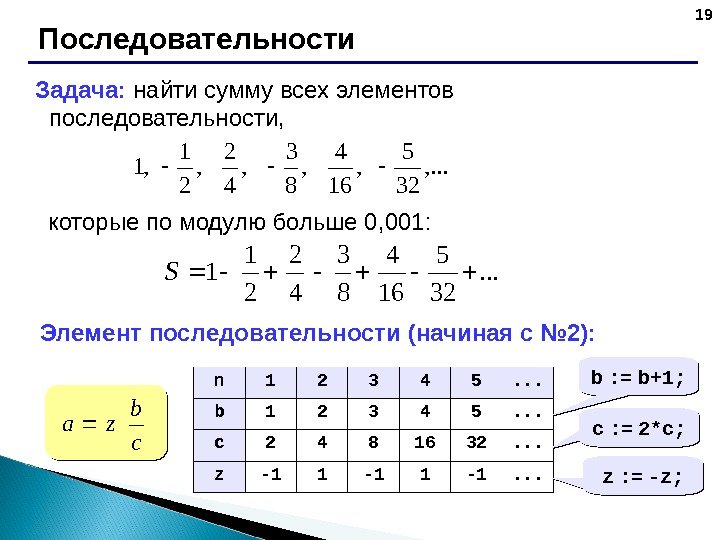 19

Последовательности

Задача: найти сумму всех элементов последовательности,

$1, -\frac{1}{2}, \frac{2}{4}, -\frac{3}{8}, \frac{4}{16}, -\frac{5}{32}, ...$

которые по модулю больше 0,001:

$S = 1 - \frac{1}{2} + \frac{2}{4} - \frac{3}{8} + \frac{4}{16} - \frac{5}{32} + ...$

Элемент последовательности (начиная с №2):

$a = z\frac{b}{c}$

| n | 1 | 2 | 3 | 4 | 5 | ... |
|---|---|---|---|---|---|---|
| b | 1 | 2 | 3 | 4 | 5 | ... |
| c | 2 | 4 | 8 | 16 | 32 | ... |
| z | -1 | 1 | -1 | 1 | -1 | ... |

b := b+1;

c := 2*c;

z := -z;